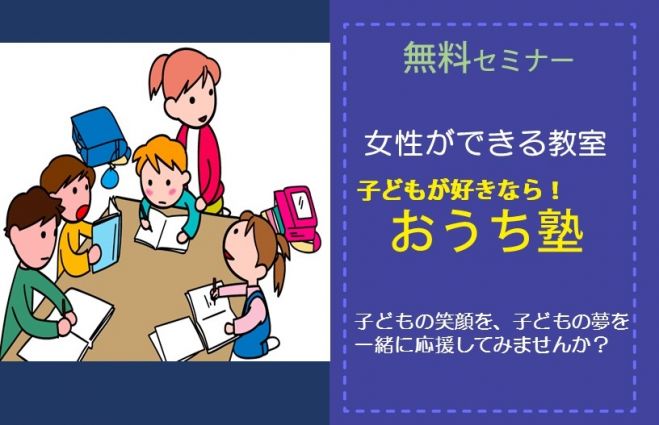 無料セミナー

女性ができる教室

子どもが好きなら！
おうち塾

子どもの笑顔を、子どもの夢を一緒に応援してみませんか？